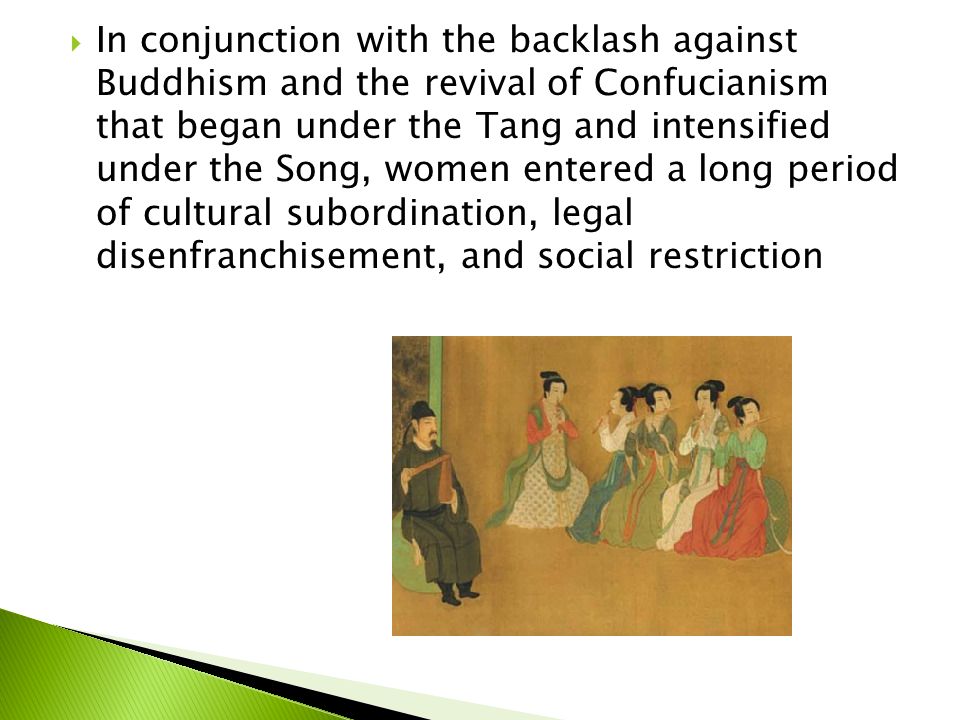 In conjunction with the backlash against Buddhism and the revival of Confucianism that began under the Tang and intensified under the Song, women entered a long period of cultural subordination, legal disenfranchisement, and social restriction